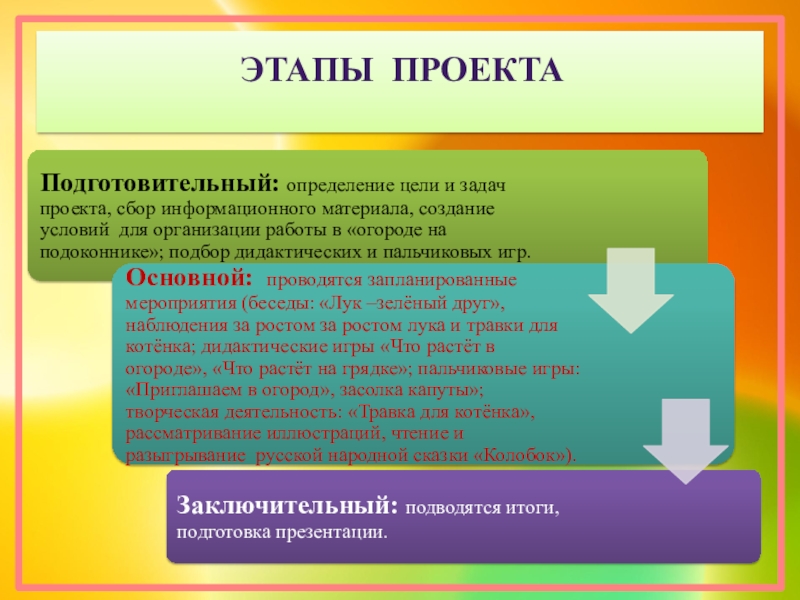 ЭТАПЫ ПРОЕКТА

Подготовительный: определение цели и задач проекта, сбор информационного материала, создание условий для организации работы в «огороде на подоконнике»; подбор дидактических и пальчиковых игр.

Основной: проводятся запланированные мероприятия (беседы: «Лук –зелёный друг», наблюдения за ростом за ростом лука и травки для котёнка; дидактические игры «Что растёт в огороде», «Что растёт на грядке»; пальчиковые игры: «Приглашаем в огород», засолка капуты»; творческая деятельность: «Травка для котёнка», рассматривание иллюстраций, чтение и разыгрывание русской народной сказки «Колобок»).

Заключительный: подводятся итоги, подготовка презентации.